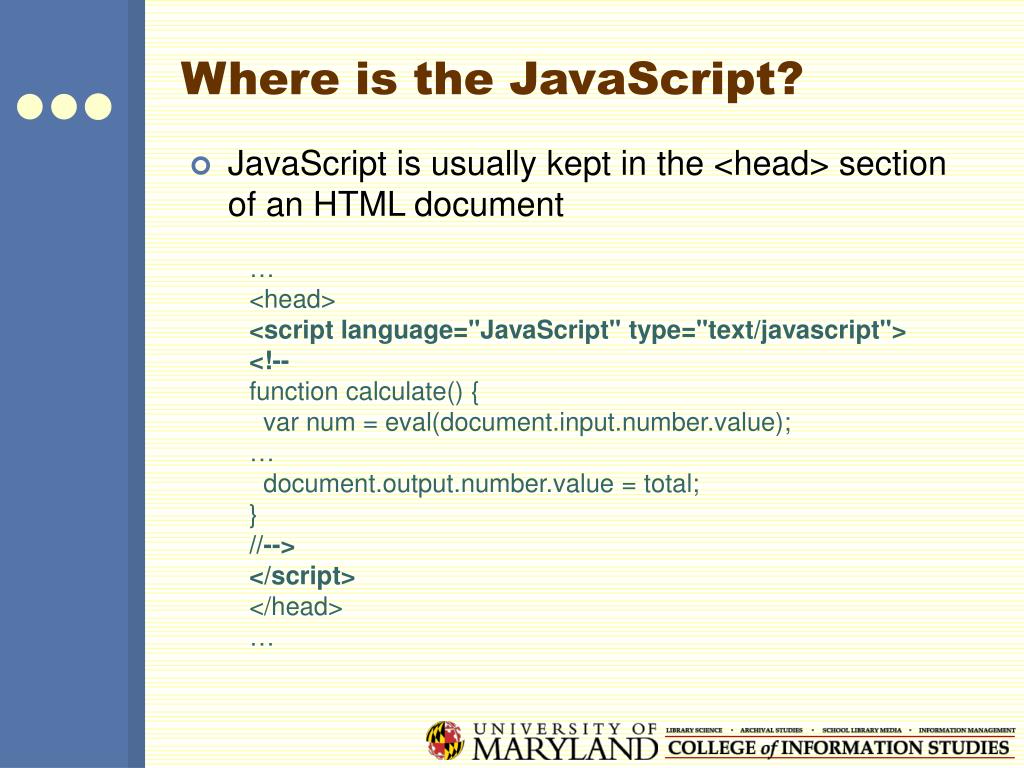 Where is the JavaScript?

JavaScript is usually kept in the <head> section of an HTML document

…
<head>
<script language="JavaScript" type="text/javascript">
<!--
function calculate() {
var num = eval(document.input.number.value);
…
document.output.number.value = total;
}
//-->
</script>
</head>
…

UNIVERSITY OF MARYLAND
LIBRARY SCIENCE • ARCHIVAL STUDIES • SCHOOL LIBRARY MEDIA • INFORMATION MANAGEMENT
COLLEGE of INFORMATION STUDIES